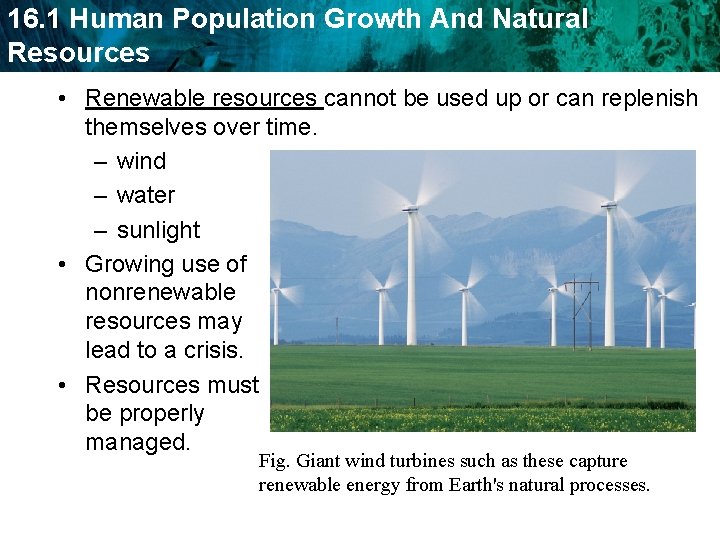 16.1 Human Population Growth And Natural Resources

• Renewable resources cannot be used up or can replenish themselves over time.
– wind
– water
– sunlight
• Growing use of nonrenewable resources may lead to a crisis.
• Resources must be properly managed.

Fig. Giant wind turbines such as these capture renewable energy from Earth's natural processes.